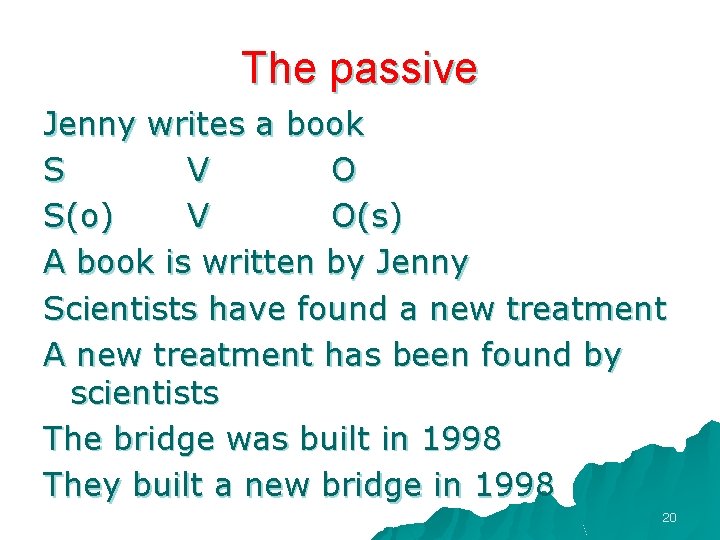 The passive

Jenny writes a book

S V O

S(o) V O(s)

A book is written by Jenny

Scientists have found a new treatment

A new treatment has been found by scientists

The bridge was built in 1998

They built a new bridge in 1998

20